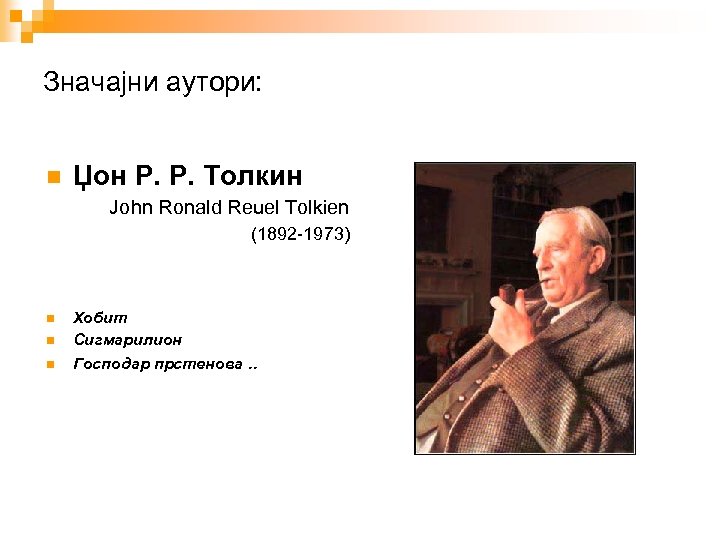 Значајни аутори:

Џон Р. Р. Толкин

John Ronald Reuel Tolkien

(1892-1973)

Хобит

Сигмарилион

Господар прстенова ..